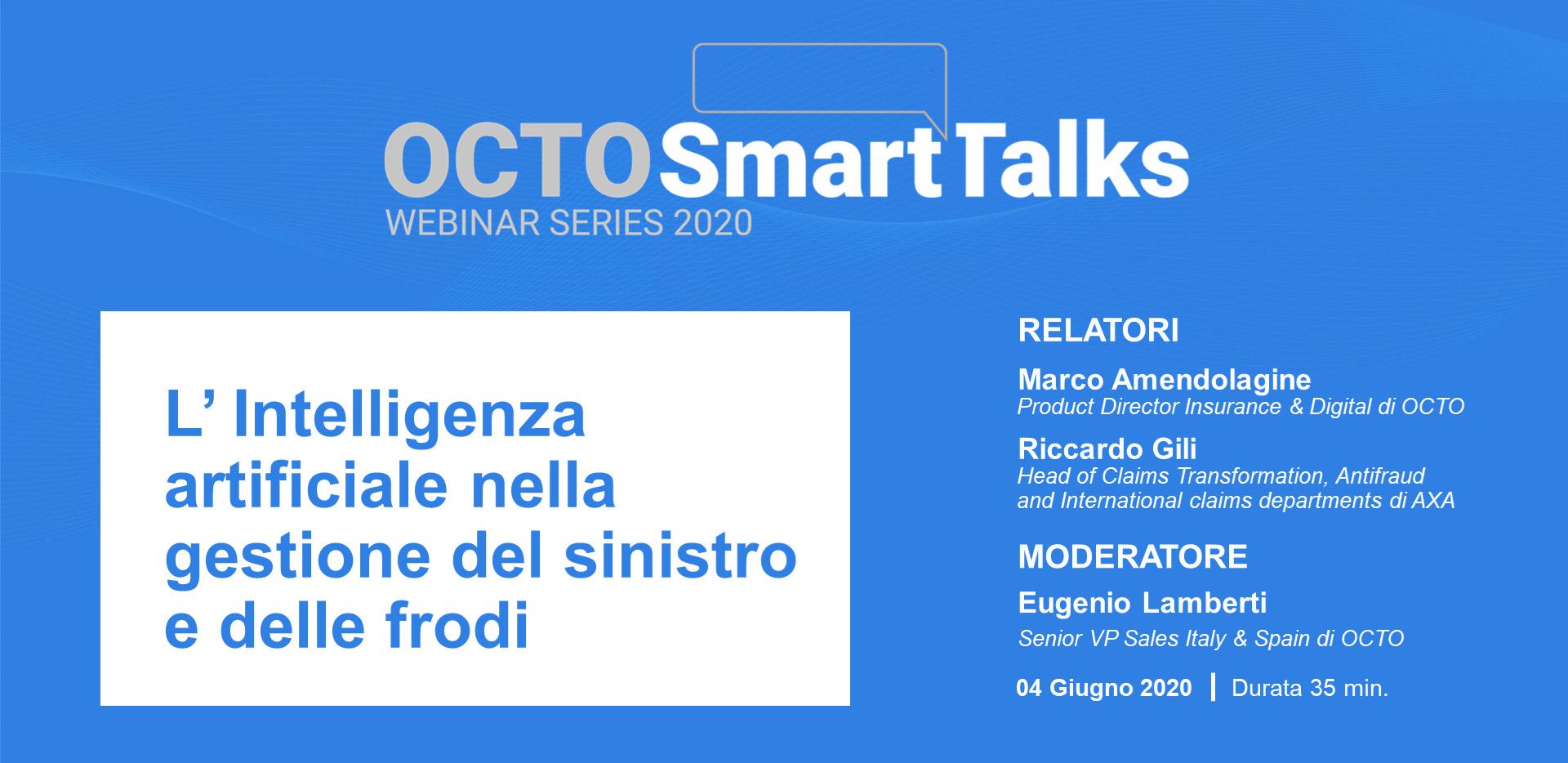 OCTO Smart Talks
WEBINAR SERIES 2020

L' Intelligenza artificiale nella gestione del sinistro e delle frodi

RELATORI

Marco Amendolagine
Product Director Insurance & Digital di OCTO

Riccardo Gili
Head of Claims Transformation, Antifraud and International claims departments di AXA

MODERATORE

Eugenio Lamberti
Senior VP Sales Italy & Spain di OCTO

04 Giugno 2020 | Durata 35 min.